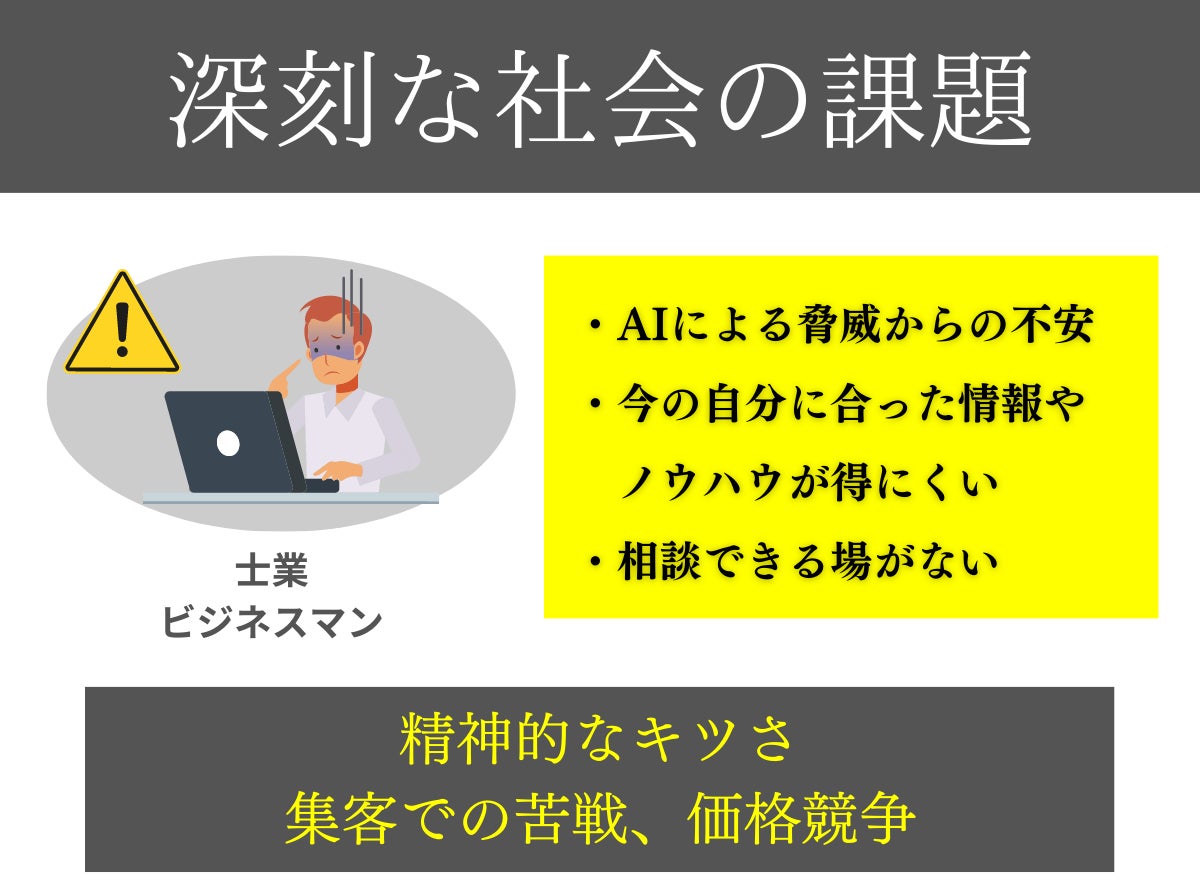 深刻な社会の課題

士業
ビジネスマン

・AIによる脅威からの不安
・今の自分に合った情報やノウハウが得にくい
・相談できる場がない

精神的なキツさ
集客での苦戦、価格競争